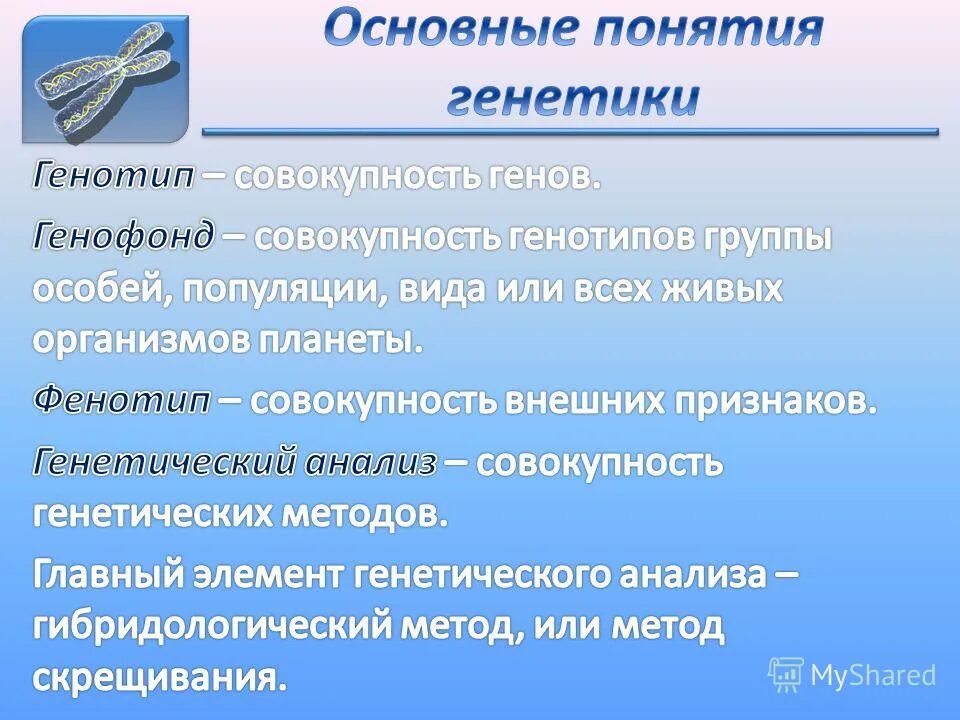 Основные понятия генетики

Генотип – совокупность генов.

Генофонд – совокупность генотипов группы особей, популяции, вида или всех живых организмов планеты.

Фенотип – совокупность внешних признаков.

Генетический анализ – совокупность генетических методов.

Главный элемент генетического анализа – гибридологический метод, или метод скрещивания.

MyShared